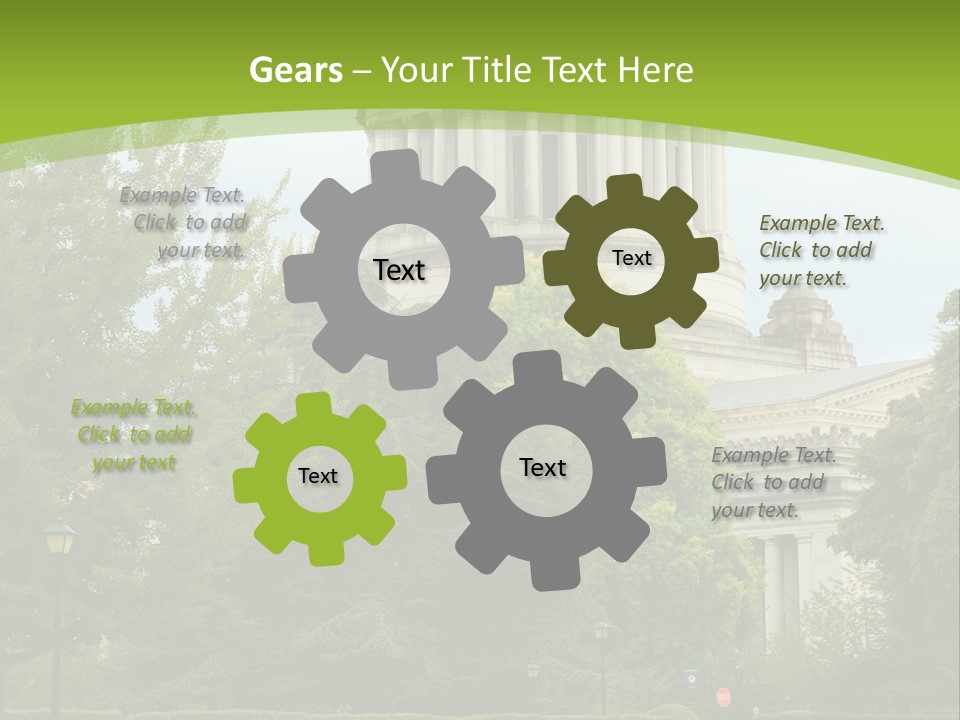 Gears – Your Title Text Here

Example Text. Click to add your text.

Text

Text

Example Text. Click to add your text.

Example Text. Click to add your text

Text

Text

Example Text. Click to add your text.